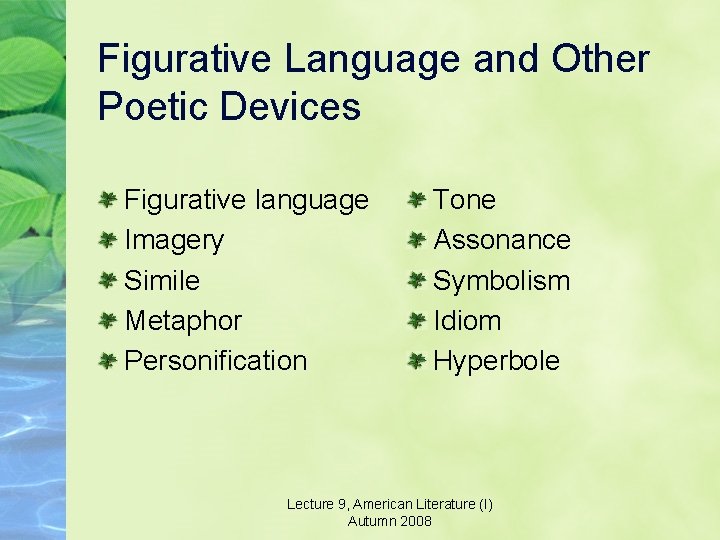 Figurative Language and Other Poetic Devices

Figurative language
Imagery
Simile
Metaphor
Personification

Tone
Assonance
Symbolism
Idiom
Hyperbole

Lecture 9, American Literature (I)
Autumn 2008